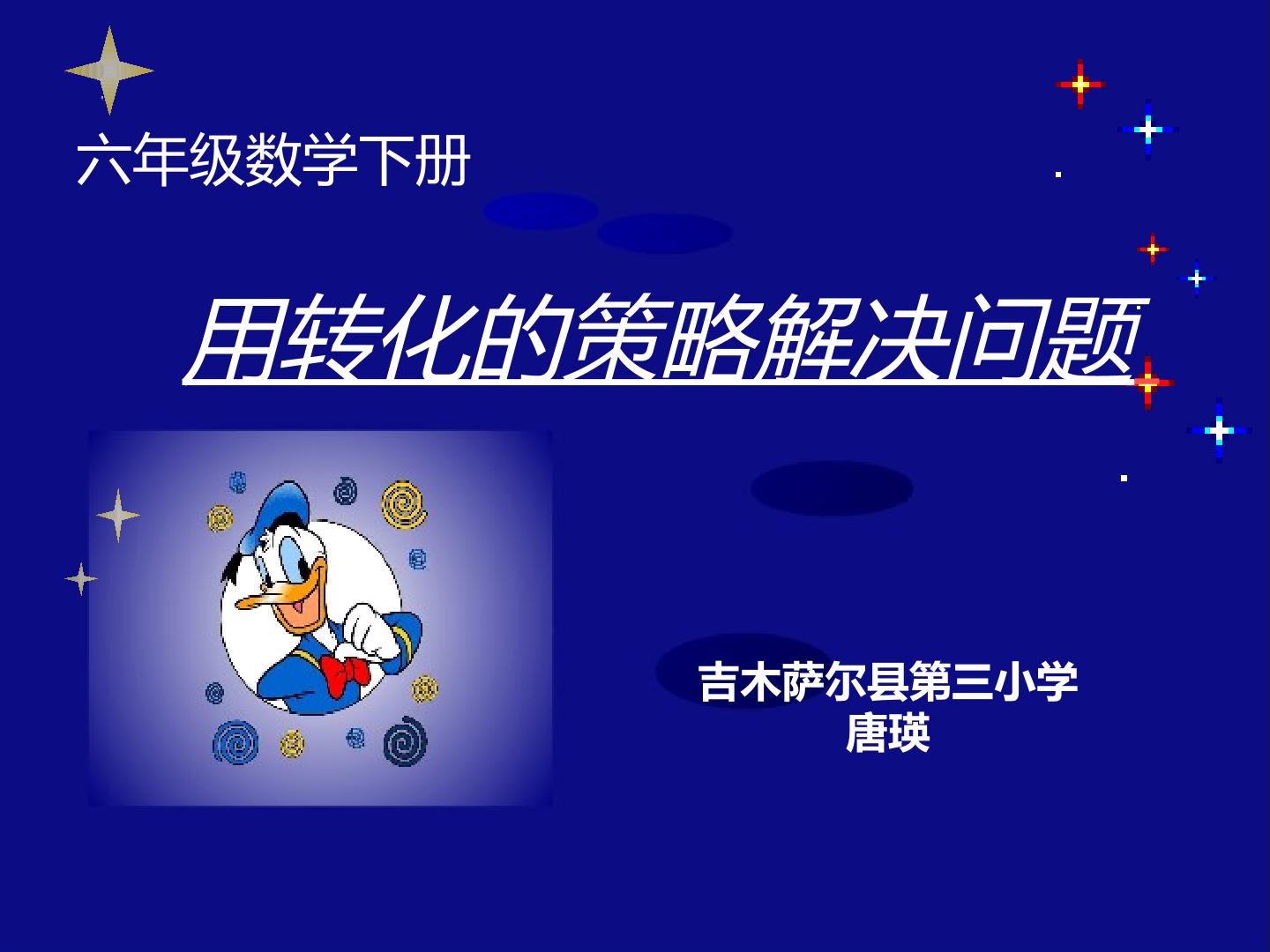 六年级数学下册

用转化的策略解决问题

吉木萨尔县第三小学
唐瑛